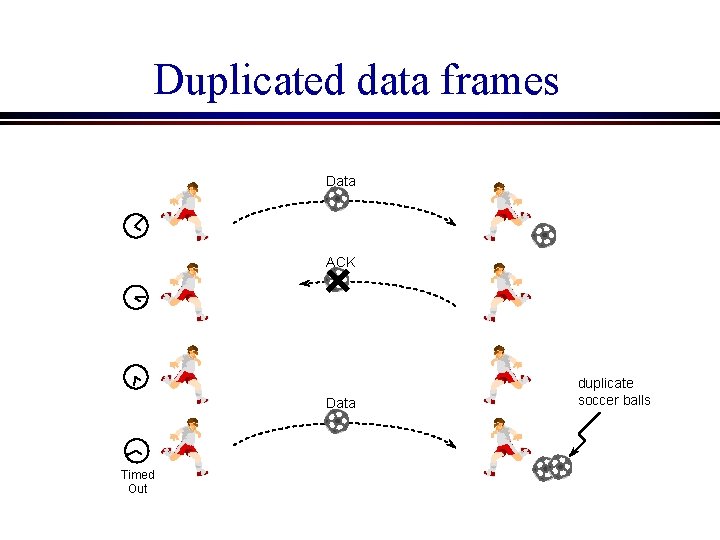 Duplicated data frames

Data

ACK

Data

duplicate soccer balls

Timed Out